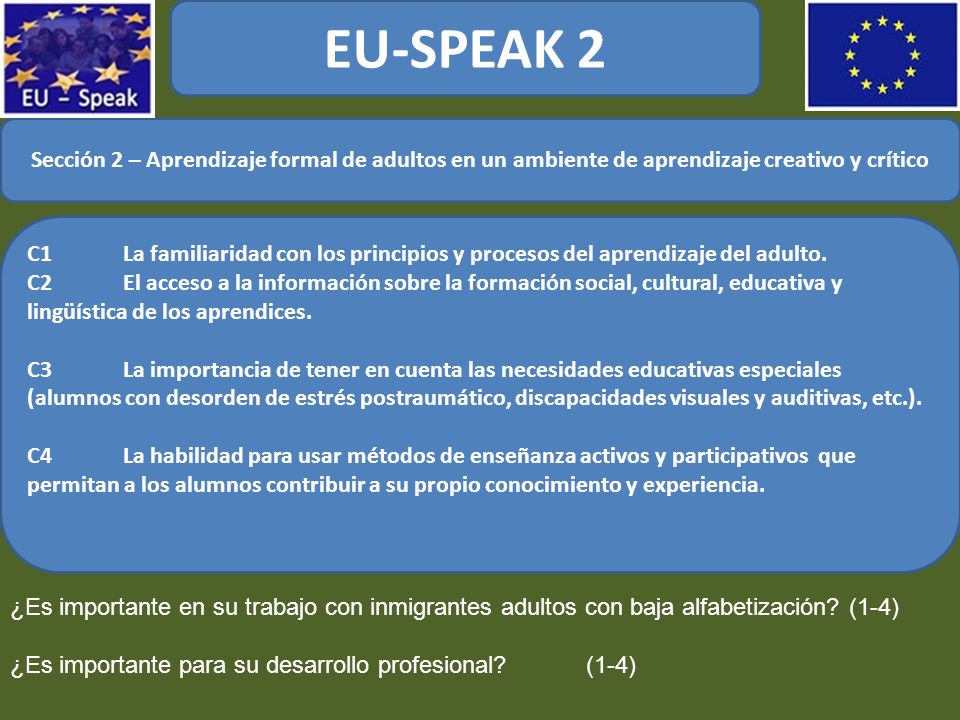 EU – Speak

EU-SPEAK 2

Sección 2 – Aprendizaje formal de adultos en un ambiente de aprendizaje creativo y crítico

C1 La familiaridad con los principios y procesos del aprendizaje del adulto.
C2 El acceso a la información sobre la formación social, cultural, educativa y lingüística de los aprendices.

C3 La importancia de tener en cuenta las necesidades educativas especiales (alumnos con desorden de estrés postraumático, discapacidades visuales y auditivas, etc.).

C4 La habilidad para usar métodos de enseñanza activos y participativos que permitan a los alumnos contribuir a su propio conocimiento y experiencia.

¿Es importante en su trabajo con inmigrantes adultos con baja alfabetización? (1-4)

¿Es importante para su desarrollo profesional? (1-4)